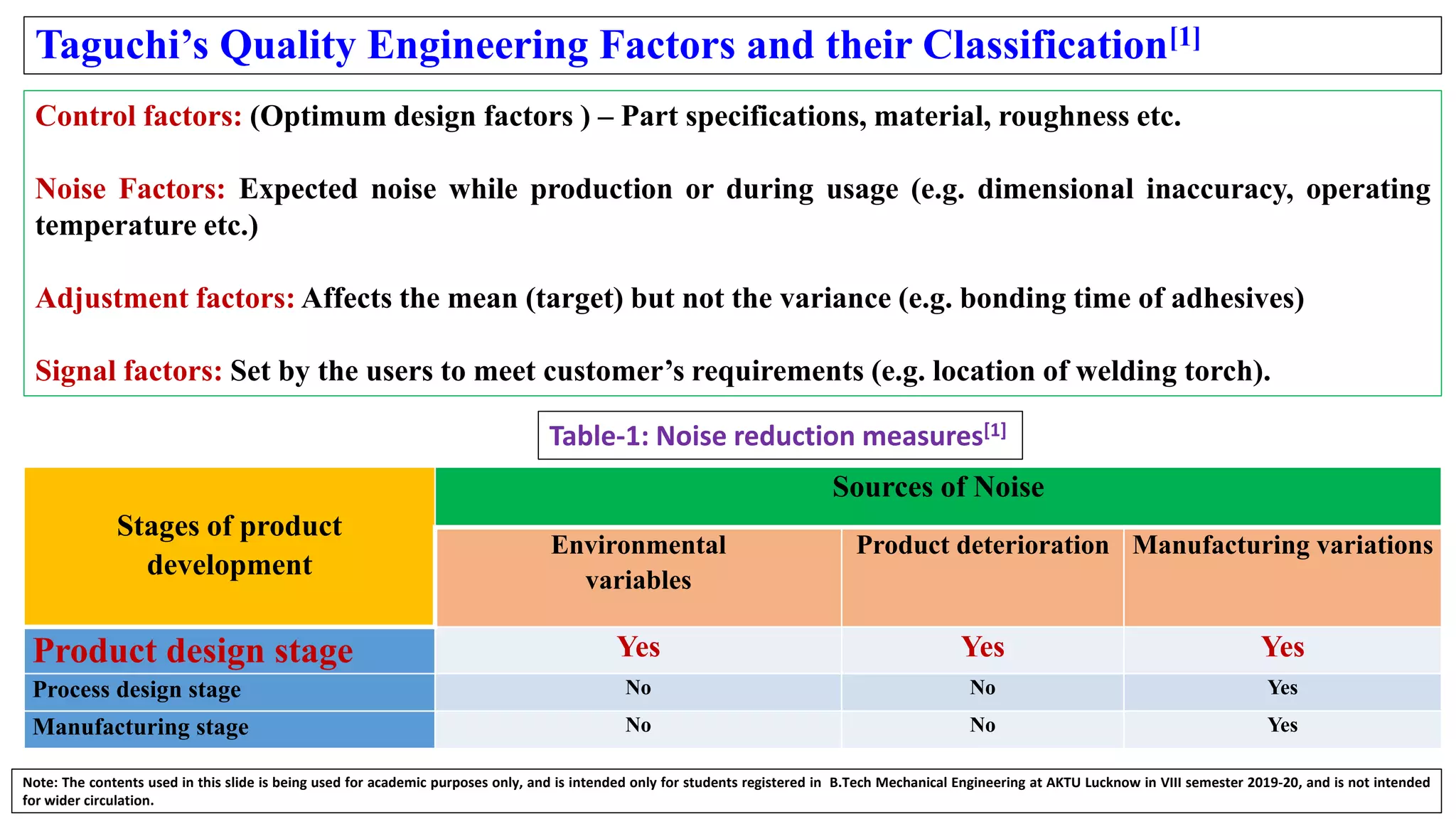 Taguchi's Quality Engineering Factors and their Classification$^{[1]}$

Control factors: (Optimum design factors ) – Part specifications, material, roughness etc.

Noise Factors: Expected noise while production or during usage (e.g. dimensional inaccuracy, operating temperature etc.)

Adjustment factors: Affects the mean (target) but not the variance (e.g. bonding time of adhesives)

Signal factors: Set by the users to meet customer's requirements (e.g. location of welding torch).

Table-1: Noise reduction measures$^{[1]}$

| Stages of product development | Sources of Noise | | |
|---|---|---|---|
| | Environmental variables | Product deterioration | Manufacturing variations |
| Product design stage | Yes | Yes | Yes |
| Process design stage | No | No | Yes |
| Manufacturing stage | No | No | Yes |

Note: The contents used in this slide is being used for academic purposes only, and is intended only for students registered in B.Tech Mechanical Engineering at AKTU Lucknow in VIII semester 2019-20, and is not intended for wider circulation.